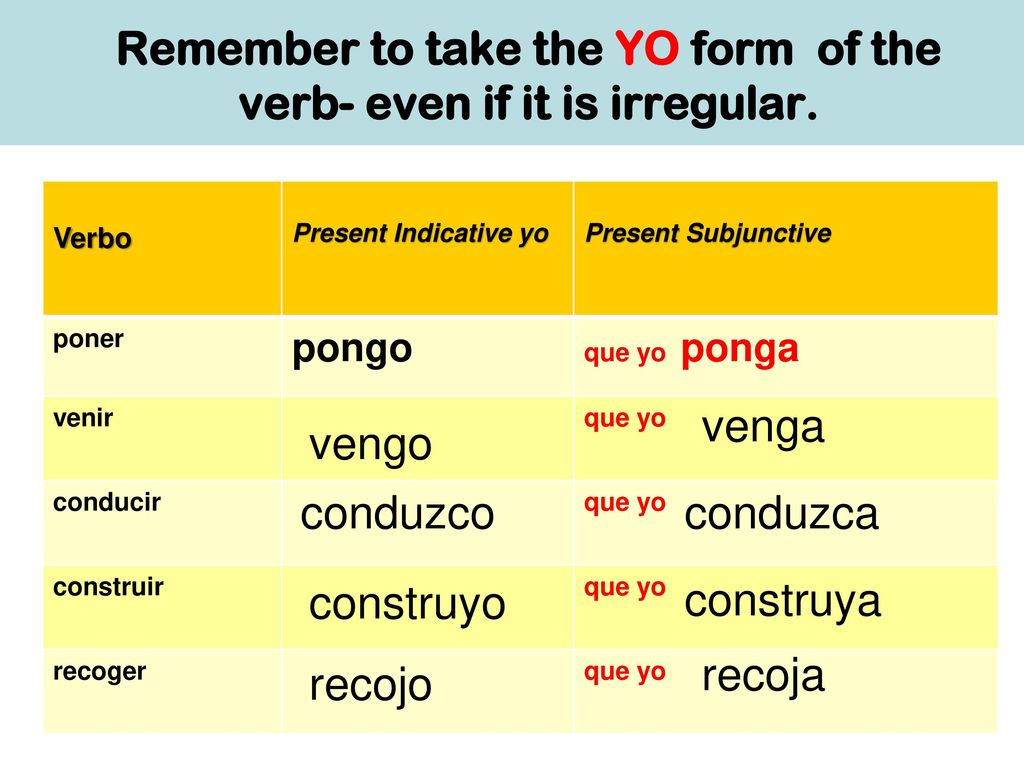 Remember to take the YO form of the verb- even if it is irregular.

| Verbo | Present Indicative yo | Present Subjunctive |
|---|---|---|
| poner | pongo | que yo ponga |
| venir | vengo | que yo venga |
| conducir | conduzco | que yo conduzca |
| construir | construyo | que yo construya |
| recoger | recojo | que yo recoja |